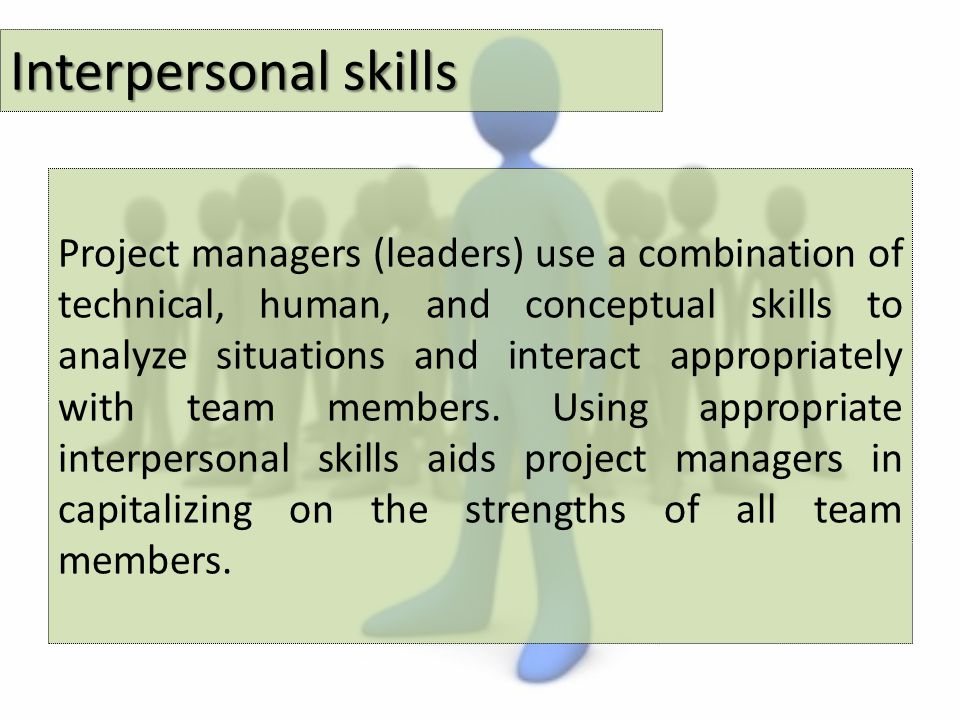 Interpersonal skills

Project managers (leaders) use a combination of technical, human, and conceptual skills to analyze situations and interact appropriately with team members. Using appropriate interpersonal skills aids project managers in capitalizing on the strengths of all team members.